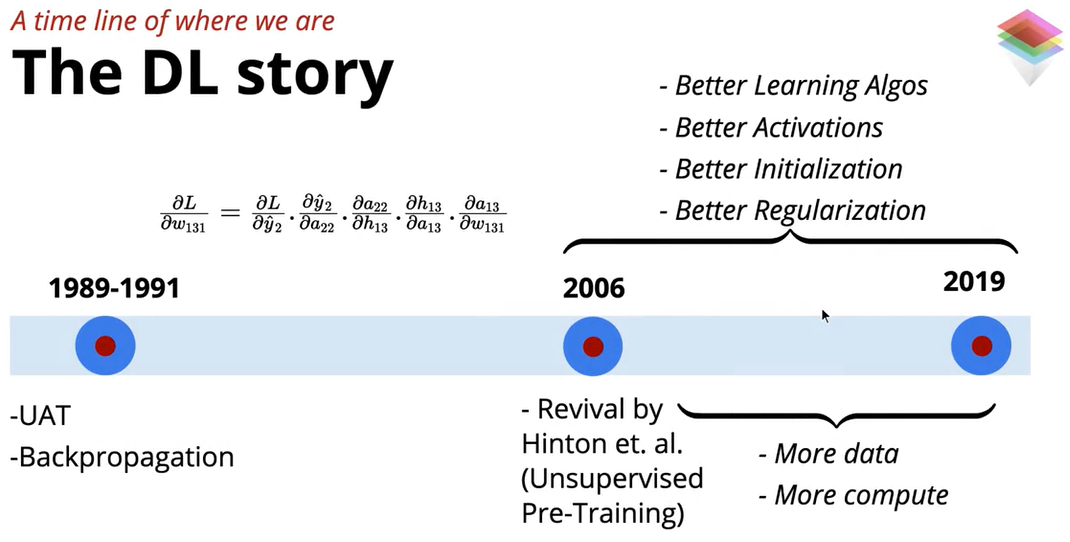 A time line of where we are
The DL story

- Better Learning Algos
- Better Activations
- Better Initialization
- Better Regularization

$\frac{\partial L}{\partial w_{131}} = \frac{\partial L}{\partial \hat{y}_2} \cdot \frac{\partial \hat{y}_2}{\partial a_{22}} \cdot \frac{\partial a_{22}}{\partial h_{13}} \cdot \frac{\partial h_{13}}{\partial a_{13}} \cdot \frac{\partial a_{13}}{\partial w_{131}}$

1989-1991
2006
2019

-UAT
-Backpropagation

- Revival by Hinton et. al. (Unsupervised Pre-Training)

- More data
- More compute